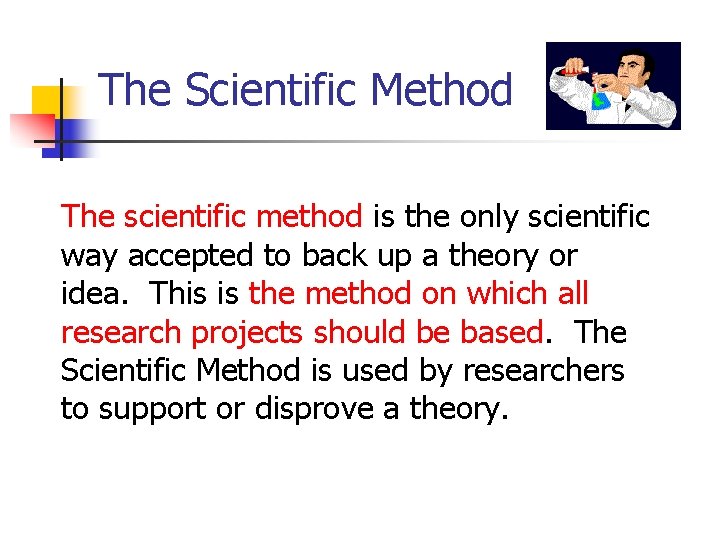 The Scientific Method

The scientific method is the only scientific way accepted to back up a theory or idea. This is the method on which all research projects should be based. The Scientific Method is used by researchers to support or disprove a theory.